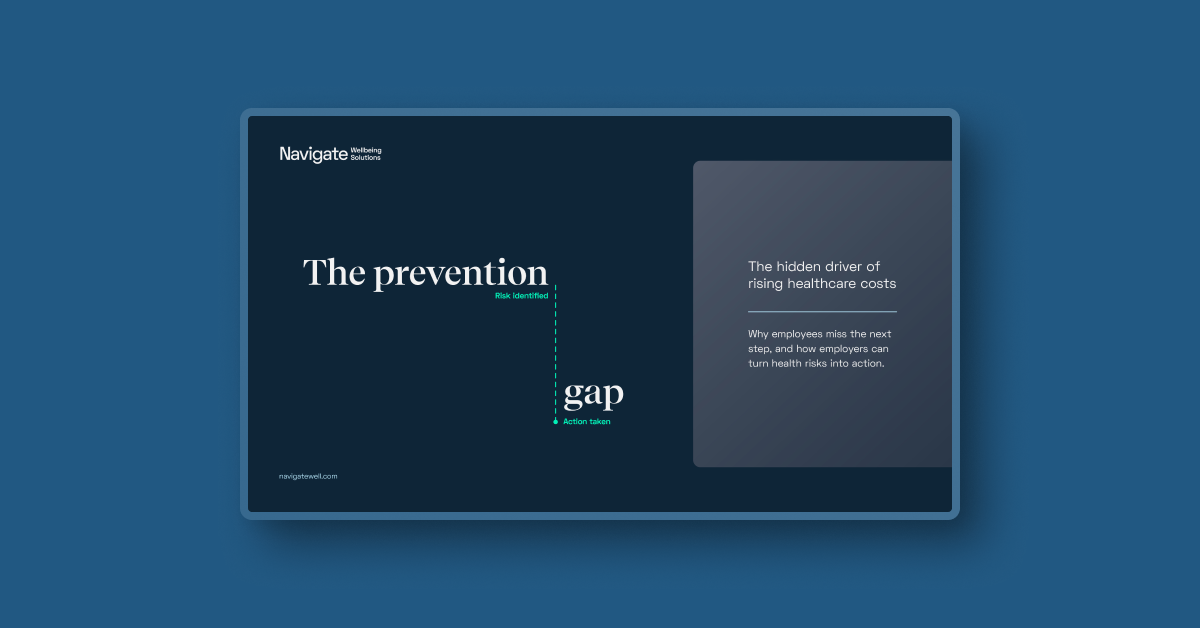 Navigate Wellbeing Solutions

The prevention

Risk identified

gap

Action taken

navigatewell.com

The hidden driver of rising healthcare costs

Why employees miss the next step, and how employers can turn health risks into action.